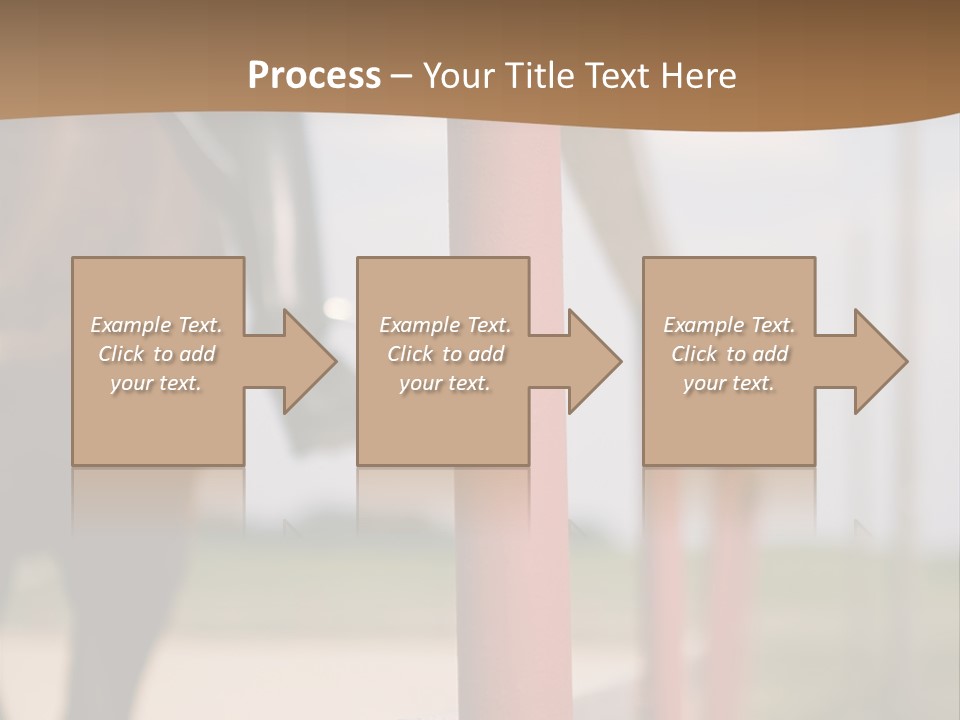 Process – Your Title Text Here

Example Text. Click to add your text.

Example Text. Click to add your text.

Example Text. Click to add your text.